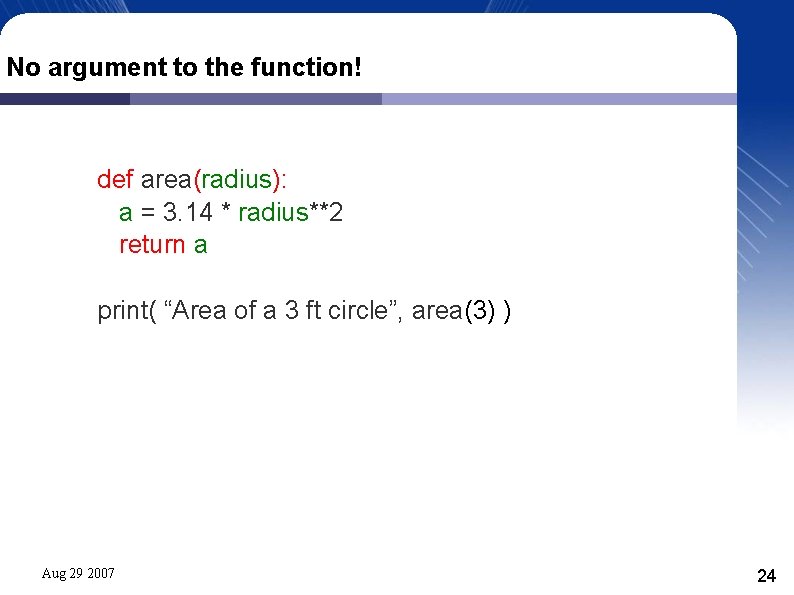 No argument to the function!

def area(radius):
  a = 3.14 * radius**2
  return a

print( “Area of a 3 ft circle”, area(3) )

Aug 29 2007

24